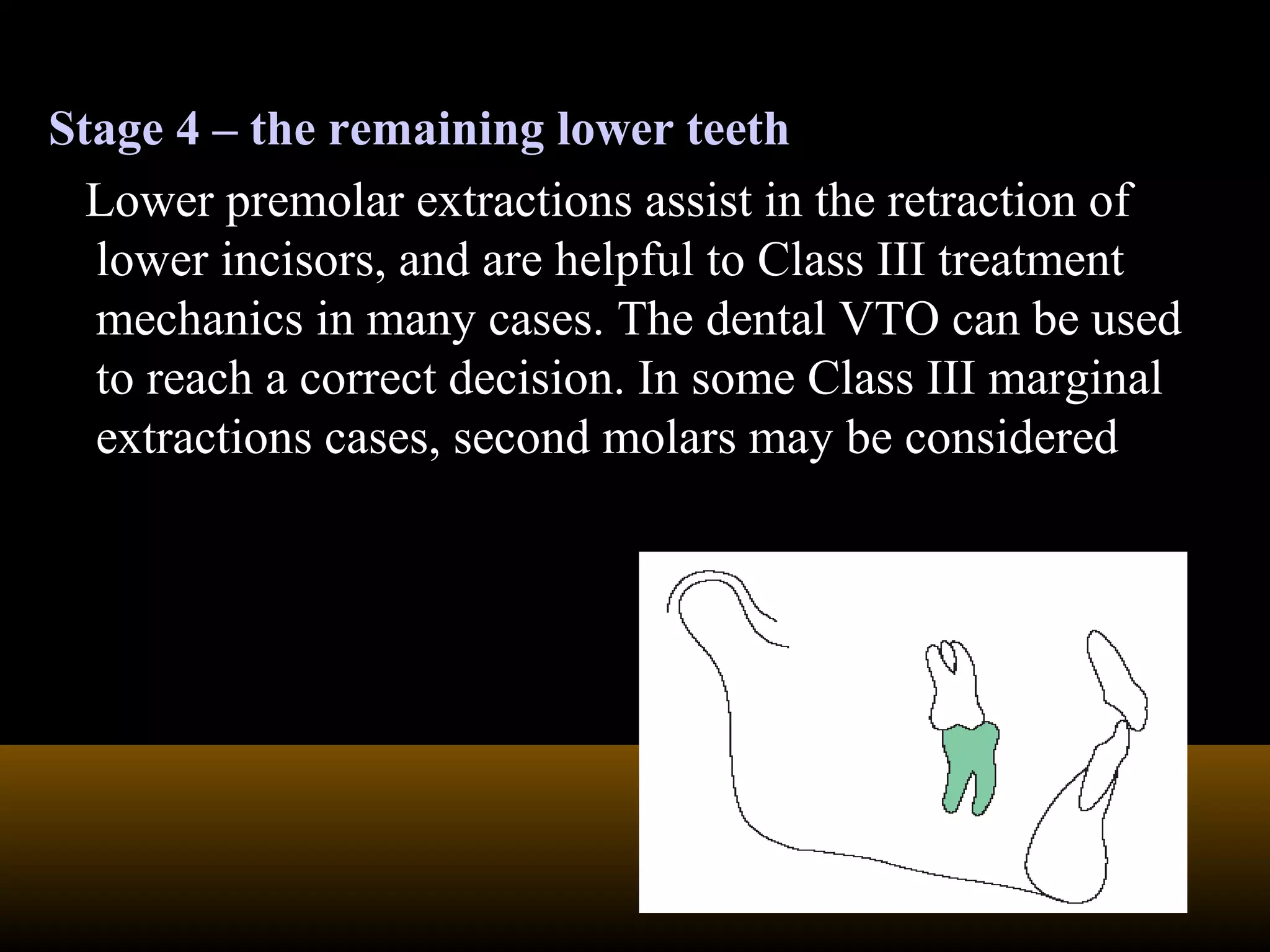 Stage 4 – the remaining lower teeth

Lower premolar extractions assist in the retraction of lower incisors, and are helpful to Class III treatment mechanics in many cases. The dental VTO can be used to reach a correct decision. In some Class III marginal extractions cases, second molars may be considered